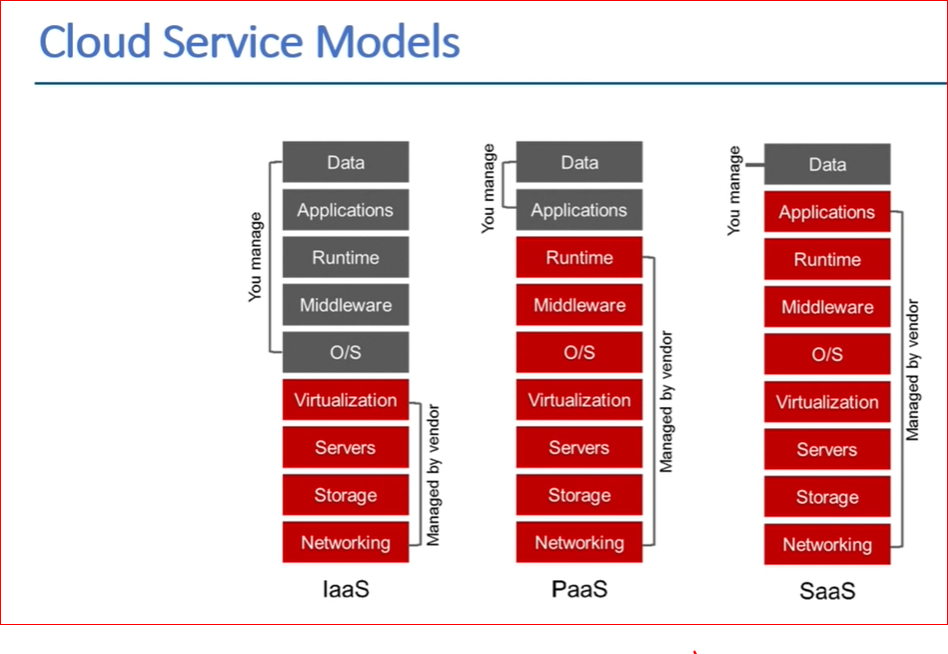 Cloud Service Models

You manage

Data

Applications

Runtime

Middleware

O/S

Virtualization

Servers

Storage

Networking

Managed by vendor

IaaS

You manage

Data

Applications

Runtime

Middleware

O/S

Virtualization

Servers

Storage

Networking

Managed by vendor

PaaS

You manage

Data

Applications

Runtime

Middleware

O/S

Virtualization

Servers

Storage

Networking

Managed by vendor

SaaS